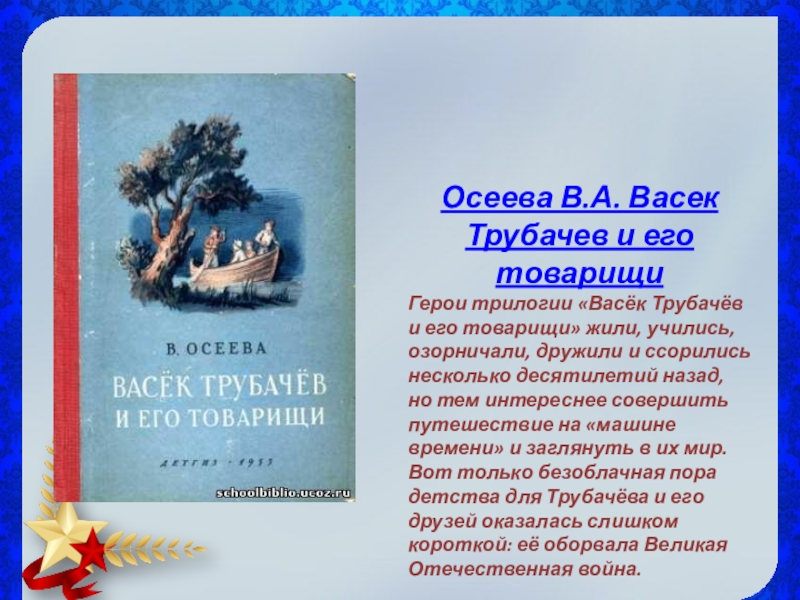 В. ОСЕЕВА

ВАСЁК ТРУБАЧЁВ И ЕГО ТОВАРИЩИ

ДЕТГИЗ · 1955

schoolbiblio.ucoz.ru

Осеева В.А. Васек Трубачев и его товарищи

Герои трилогии «Васёк Трубачёв и его товарищи» жили, учились, озорничали, дружили и ссорились несколько десятилетий назад, но тем интереснее совершить путешествие на «машине времени» и заглянуть в их мир. Вот только безоблачная пора детства для Трубачёва и его друзей оказалась слишком короткой: её оборвала Великая Отечественная война.